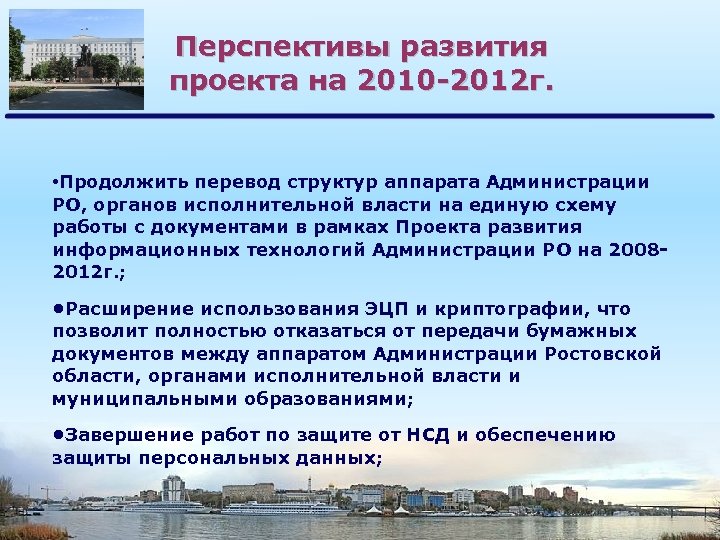 Перспективы развития проекта на 2010-2012г.

•Продолжить перевод структур аппарата Администрации РО, органов исполнительной власти на единую схему работы с документами в рамках Проекта развития информационных технологий Администрации РО на 2008-2012г.;

•Расширение использования ЭЦП и криптографии, что позволит полностью отказаться от передачи бумажных документов между аппаратом Администрации Ростовской области, органами исполнительной власти и муниципальными образованиями;

•Завершение работ по защите от НСД и обеспечению защиты персональных данных;